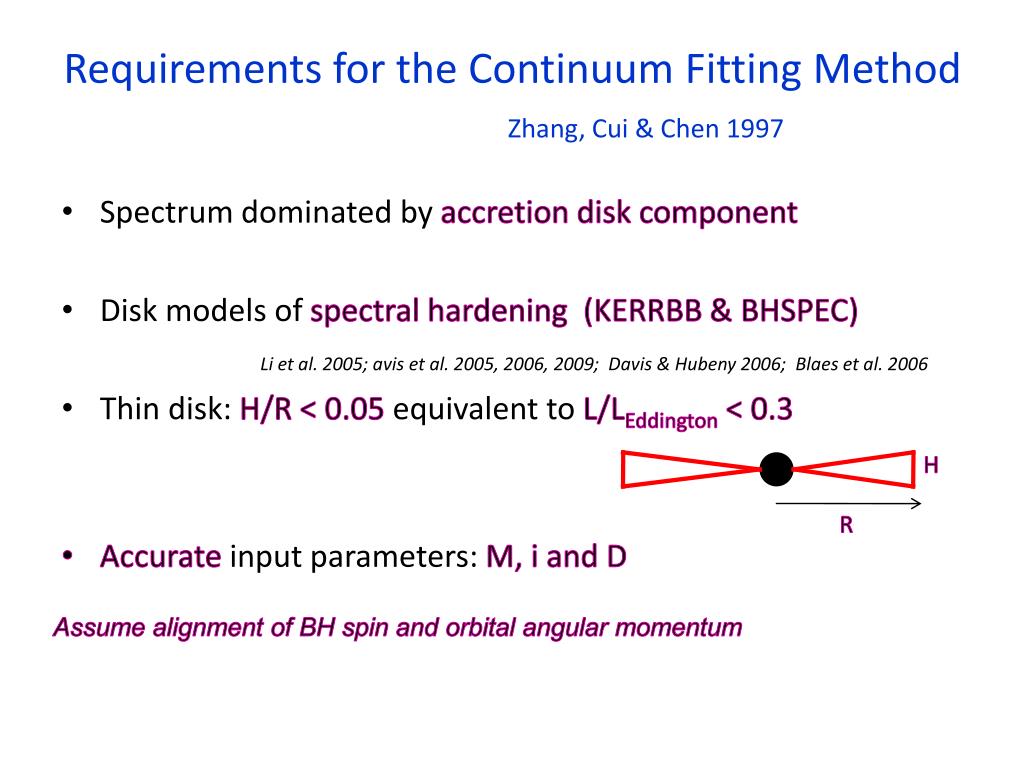 Requirements for the Continuum Fitting Method

Zhang, Cui & Chen 1997

• Spectrum dominated by accretion disk component

• Disk models of spectral hardening (KERRBB & BHSPEC)

Li et al. 2005; avis et al. 2005, 2006, 2009; Davis & Hubeny 2006; Blaes et al. 2006

• Thin disk: H/R < 0.05 equivalent to $L/L_{Eddington}$ < 0.3

H

R

• Accurate input parameters: M, i and D

Assume alignment of BH spin and orbital angular momentum